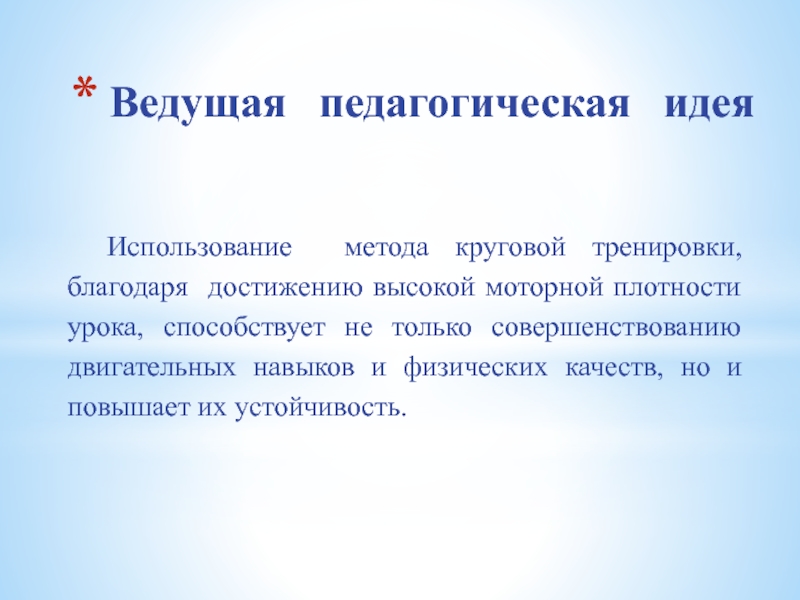 * Ведущая педагогическая идея

Использование метода круговой тренировки, благодаря достижению высокой моторной плотности урока, способствует не только совершенствованию двигательных навыков и физических качеств, но и повышает их устойчивость.